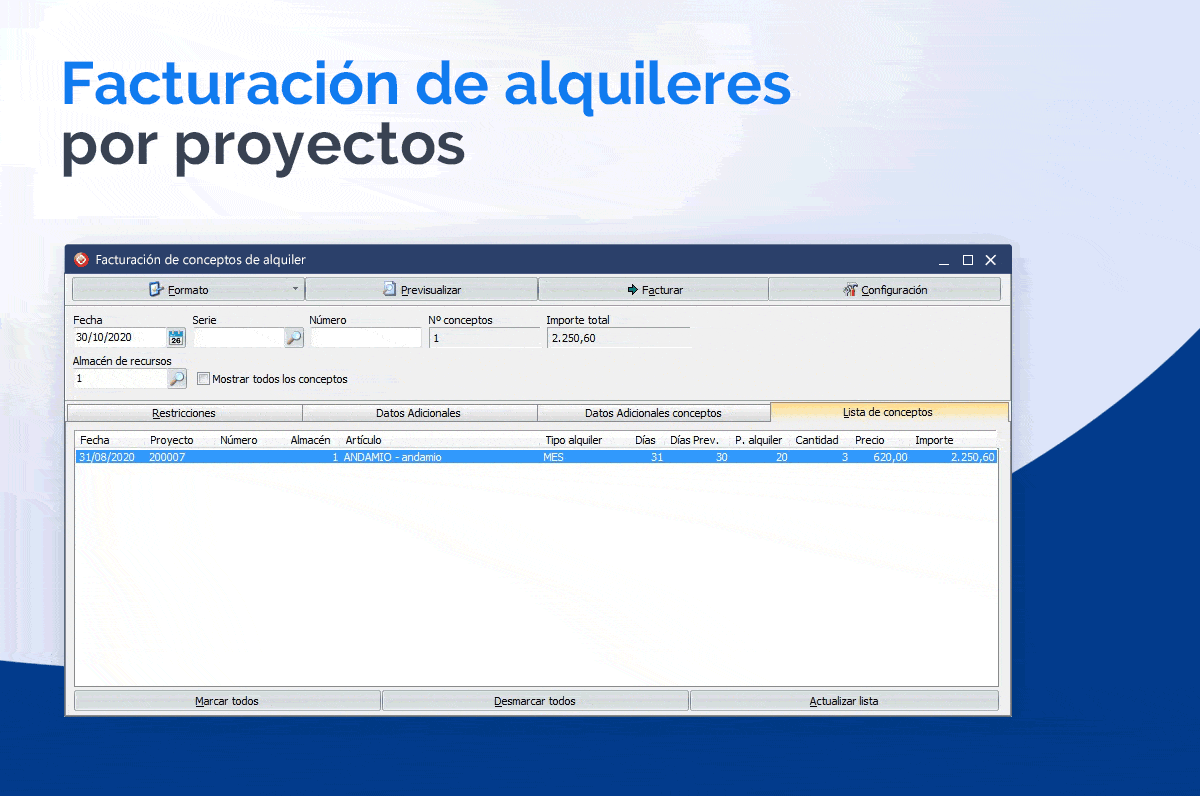 Facturación de alquileres
por proyectos

Facturación de conceptos de alquiler

Formato
Previsualizar
Facturar
Configuración

Fecha
30/10/2020
Serie
Número
Nº conceptos
1
Importe total
2.250,60

Almacén de recursos
1
Mostrar todos los conceptos

Restricciones
Datos Adicionales
Datos Adicionales conceptos
Lista de conceptos

| Fecha | Proyecto | Número | Almacén | Artículo | Tipo alquiler | Días | Días Prev. | P. alquiler | Cantidad | Precio | Importe |
|---|---|---|---|---|---|---|---|---|---|---|---|
| 31/08/2020 | 200007 | | 1 | ANDAMIO - andamio | MES | 31 | 30 | 20 | 3 | 620,00 | 2.250,60 |

Marcar todos
Desmarcar todos
Actualizar lista